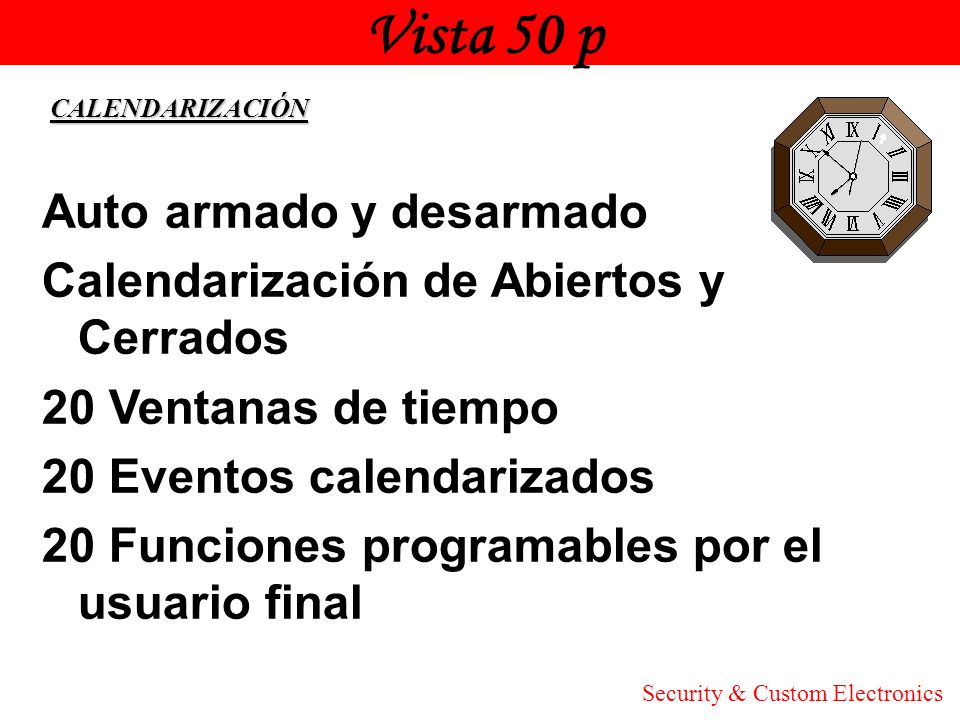 Vista 50 p

CALENDARIZACIÓN

Auto armado y desarmado

Calendarización de Abiertos y Cerrados

20 Ventanas de tiempo

20 Eventos calendarizados

20 Funciones programables por el usuario final

Security & Custom Electronics